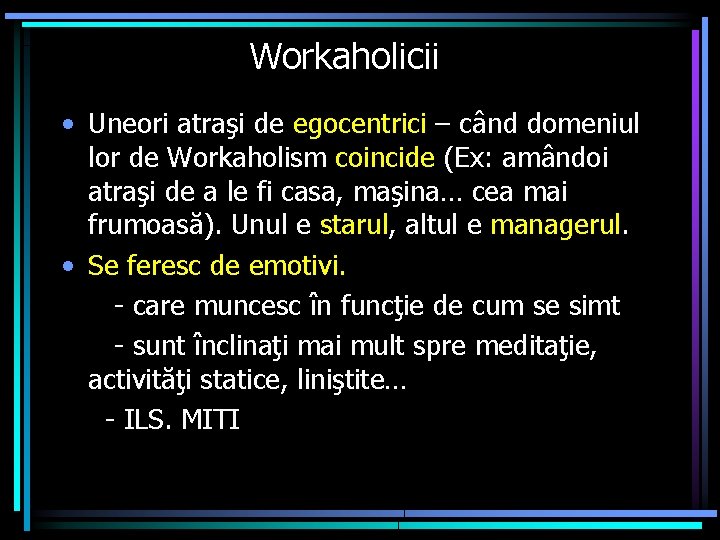 Workaholicii

• Uneori atraşi de egocentrici – când domeniul lor de Workaholism coincide (Ex: amândoi atraşi de a le fi casa, maşina... cea mai frumoasă). Unul e starul, altul e managerul.

• Se feresc de emotivi.

- care muncesc în funcţie de cum se simt

- sunt înclinaţi mai mult spre meditaţie, activităţi statice, liniştite...

- ILS. MITI